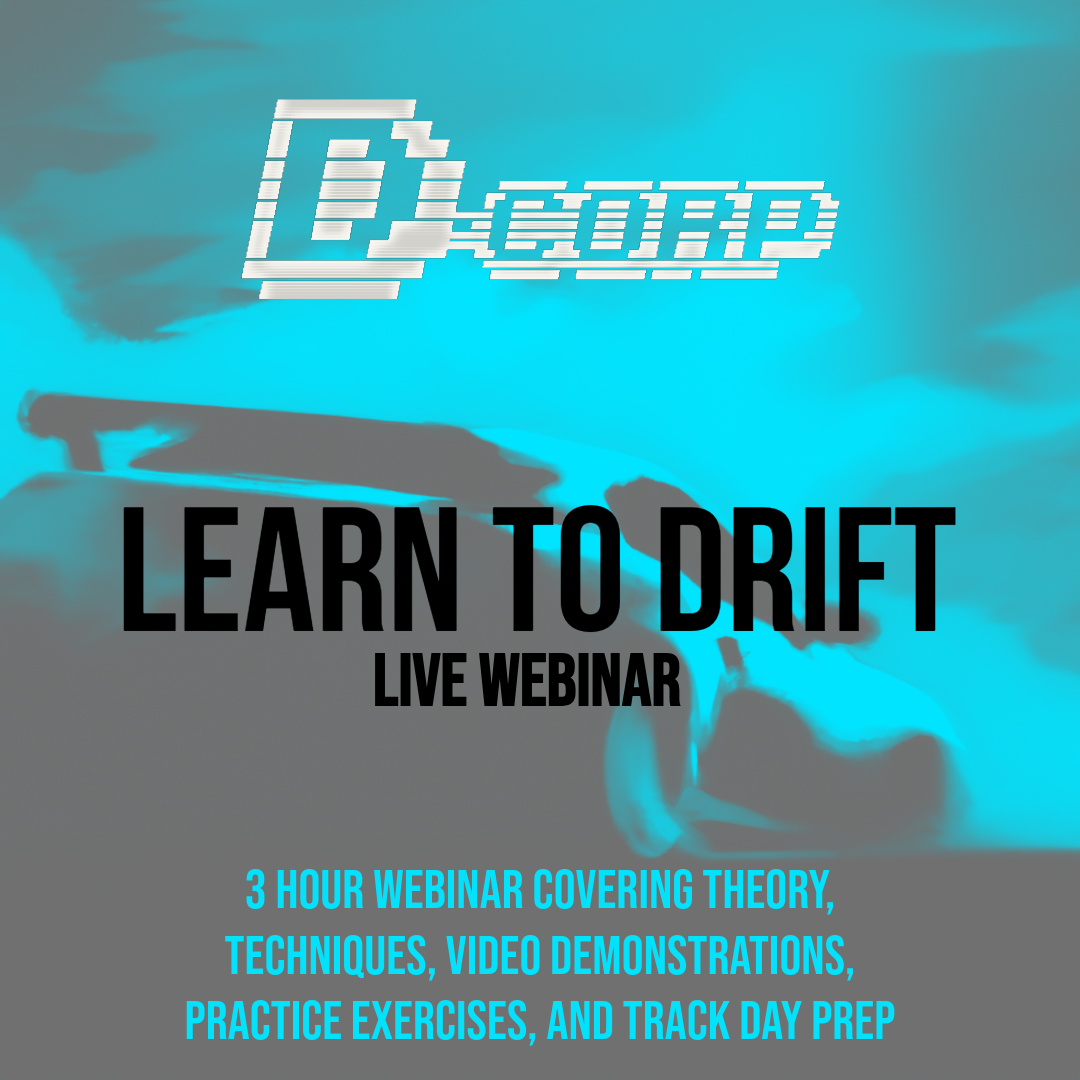 D-CORP

LEARN TO DRIFT
LIVE WEBINAR

3 HOUR WEBINAR COVERING THEORY, TECHNIQUES, VIDEO DEMONSTRATIONS, PRACTICE EXERCISES, AND TRACK DAY PREP